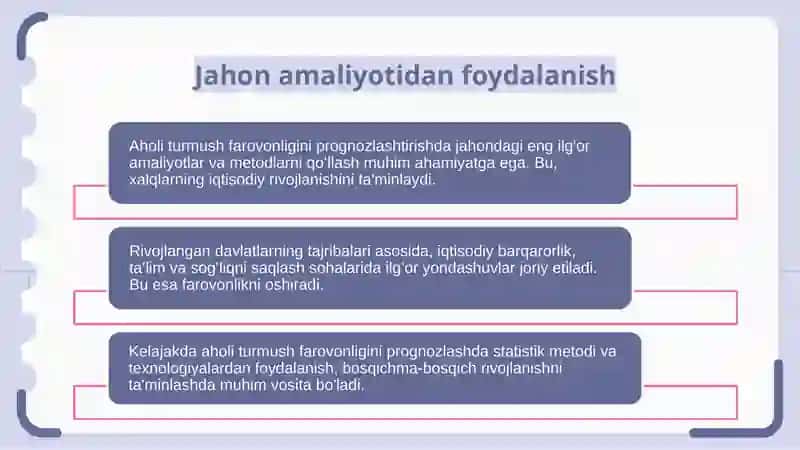 Jahon amaliyotidan foydalanish

Aholi turmush farovonligini prognozlashtirishda jahondagi eng ilg'or amaliyotlar va metodlarni qo'llash muhim ahamiyatga ega. Bu, xalqlarning iqtisodiy rivojlanishini ta'minlaydi.

Rivojlangan davlatlarning tajribalari asosida, iqtisodiy barqarorlik, ta'lim va sog'liqni saqlash sohalarida ilg'or yondashuvlar joriy etiladi. Bu esa farovonlikni oshiradi.

Kelajakda aholi turmush farovonligini prognozlashda statistik metodi va texnologiyalardan foydalanish, bosqichma-bosqich rivojlanishni ta'minlashda muhim vosita bo'ladi.